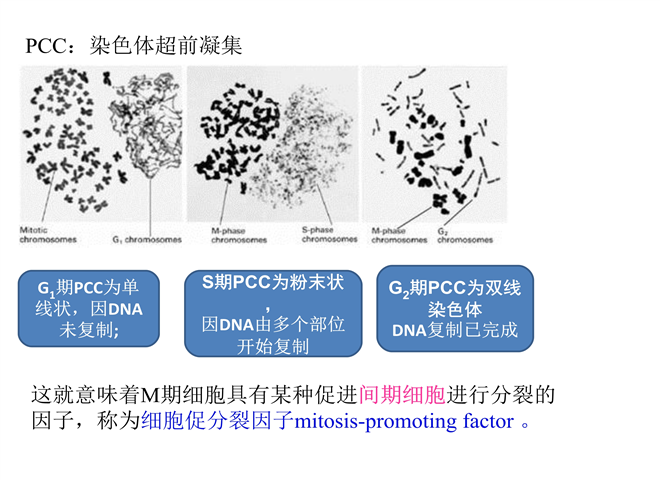 PCC：染色体超前凝集

Mitotic chromosomes

$G_1$ chromosomes

M-phase chromosomes

S-phase chromosomes

M-phase chromosomes

$G_2$ chromosomes

$G_1$期PCC为单线状，因DNA未复制;

S期PCC为粉末状，因DNA由多个部位开始复制

$G_2$期PCC为双线染色体 DNA复制已完成

这就意味着M期细胞具有某种促进间期细胞进行分裂的因子，称为细胞促分裂因子mitosis-promoting factor 。